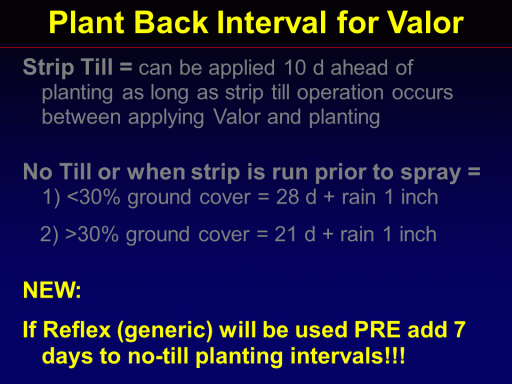 Plant Back Interval for Valor

Strip Till = can be applied 10 d ahead of planting as long as strip till operation occurs between applying Valor and planting

No Till or when strip is run prior to spray =
1) <30% ground cover = 28 d + rain 1 inch

2) >30% ground cover = 21 d + rain 1 inch

NEW:

If Reflex (generic) will be used PRE add 7 days to no-till planting intervals!!!